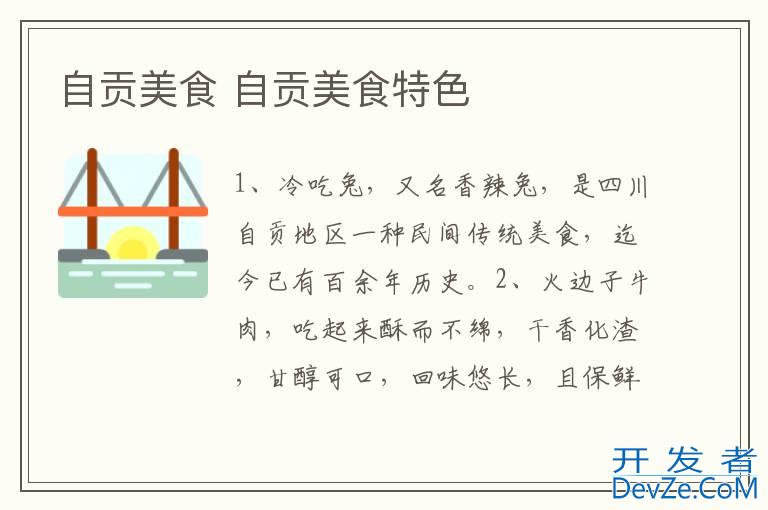 自贡美食 自贡美食特色

1、冷吃兔，又名香辣兔，是四川自贡地区一种民间传统美食，迄今已有百余年历史。2、火边子牛肉，吃起来酥而不绵，干香化渣，甘醇可口，回味悠长，且保鲜

开发者
DevZe.CoM